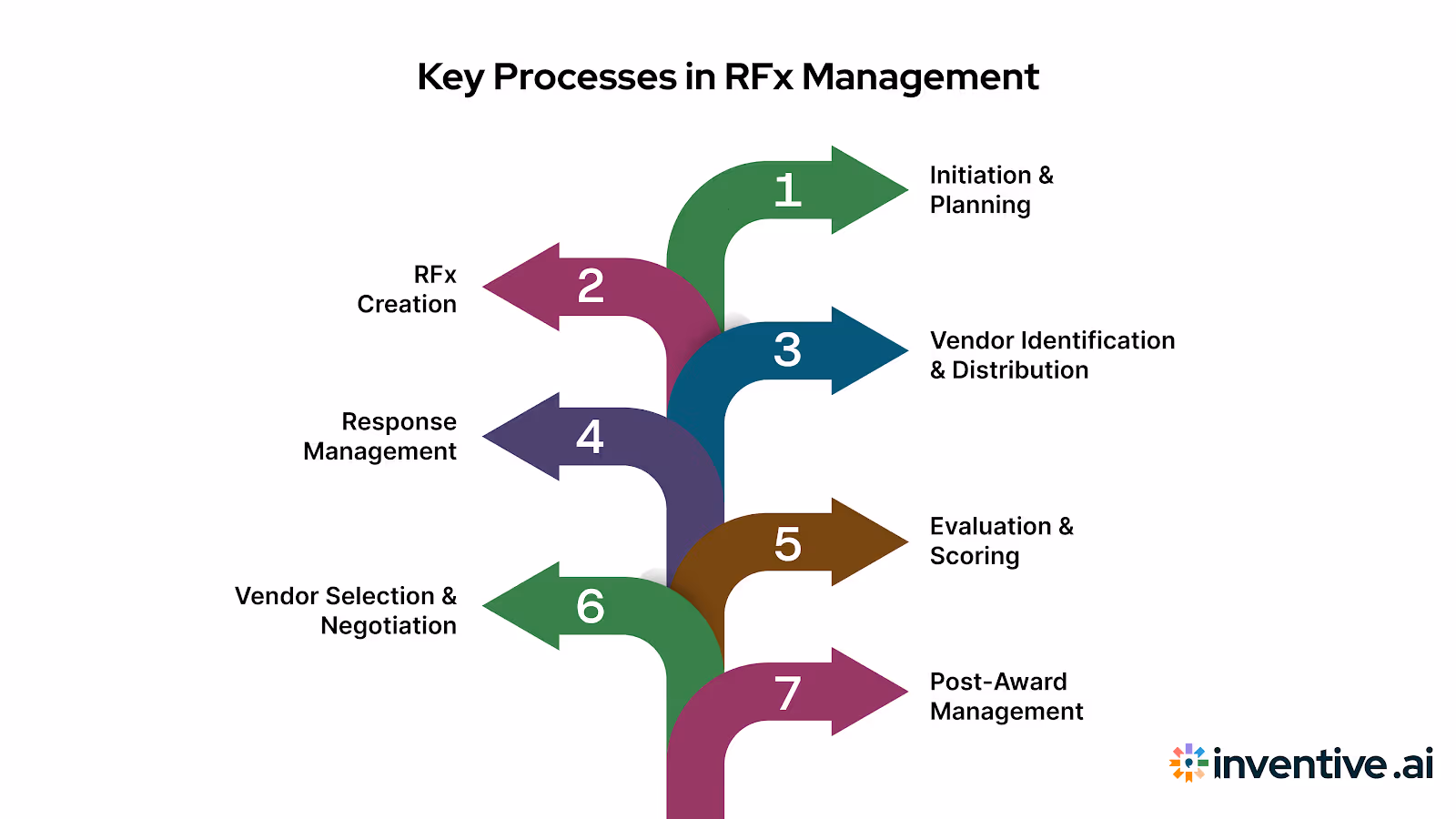 Key Processes in RFx Management

1
Initiation & Planning

2
RFx Creation

3
Vendor Identification & Distribution

4
Response Management

5
Evaluation & Scoring

6
Vendor Selection & Negotiation

7
Post-Award Management

inventive.ai